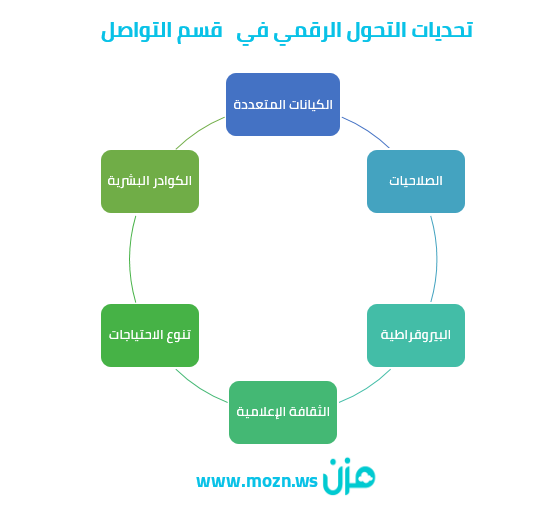 تحديات التحول الرقمي في قسم التواصل

الكيانات المتعددة

الصلاحيات

البيروقراطية

الثقافة الإعلامية

تنوع الاحتياجات

الكوادر البشرية

www.mozn.ws مزن